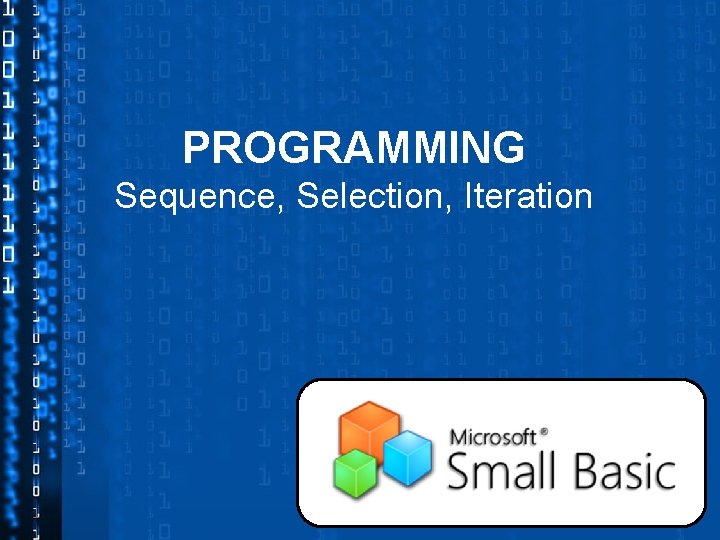 PROGRAMMING
Sequence, Selection, Iteration

Microsoft®
Small Basic